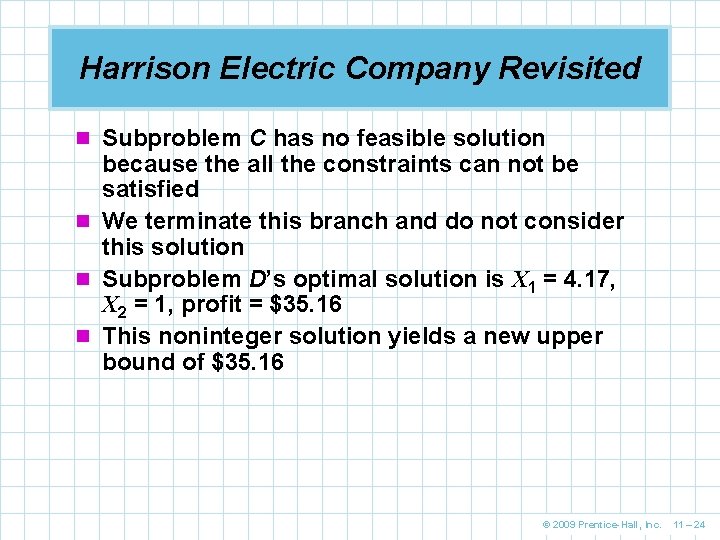 Harrison Electric Company Revisited

Subproblem C has no feasible solution because the all the constraints can not be satisfied

We terminate this branch and do not consider this solution

Subproblem D's optimal solution is $X_1$ = 4.17, $X_2$ = 1, profit = \$35.16

This noninteger solution yields a new upper bound of \$35.16

© 2009 Prentice-Hall, Inc. 11 – 24